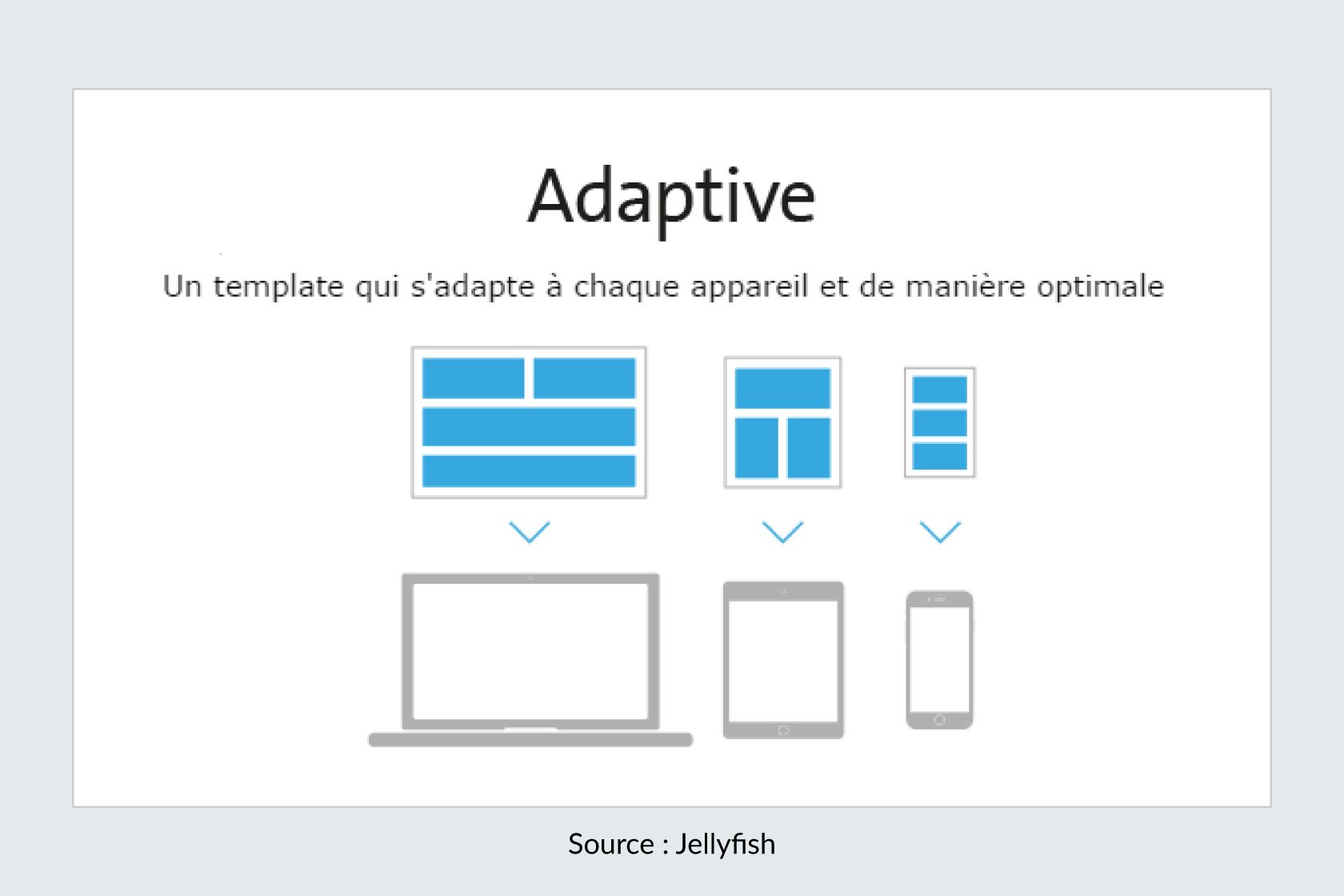 Adaptive

Un template qui s'adapte à chaque appareil et de manière optimale

Source : Jellyfish